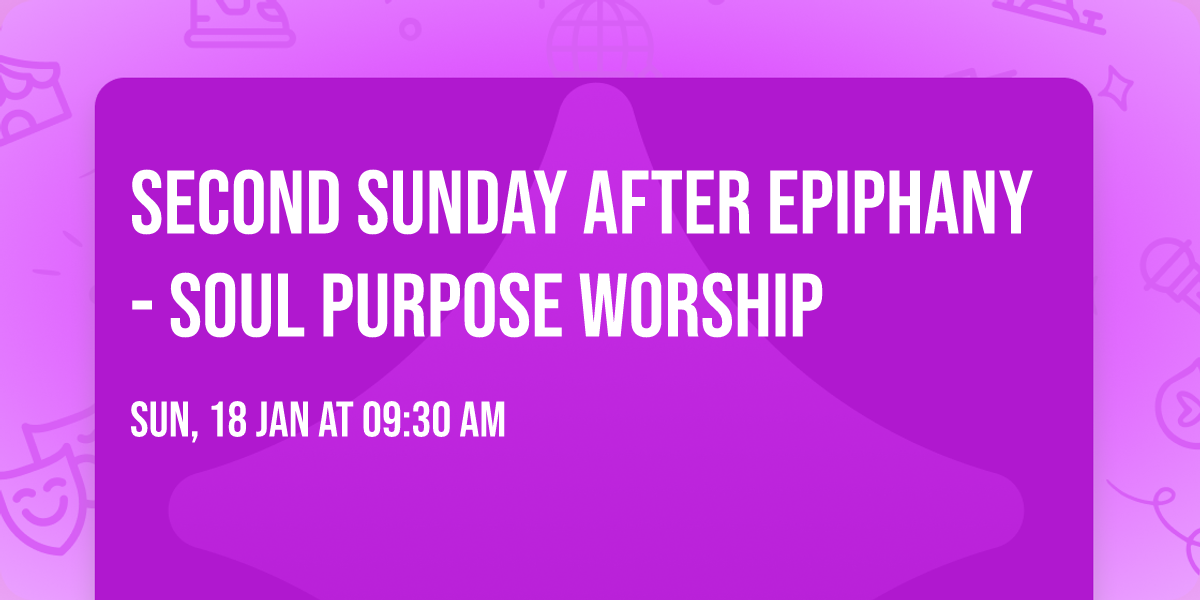 SECOND SUNDAY AFTER EPIPHANY - SOUL PURPOSE WORSHIP

SUN, 18 JAN AT 09:30 AM